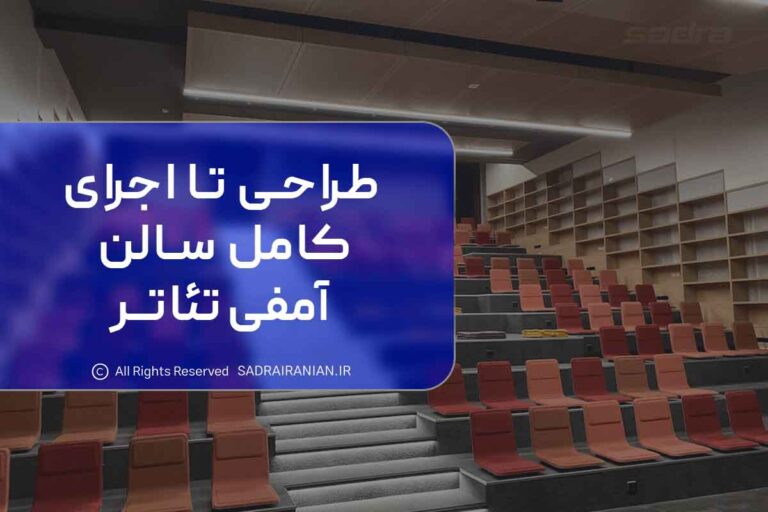 sadra

طراحی تا اجرای کامل سالن آمفی تئاتر

© All Rights Reserved SADRAIRANIAN.IR